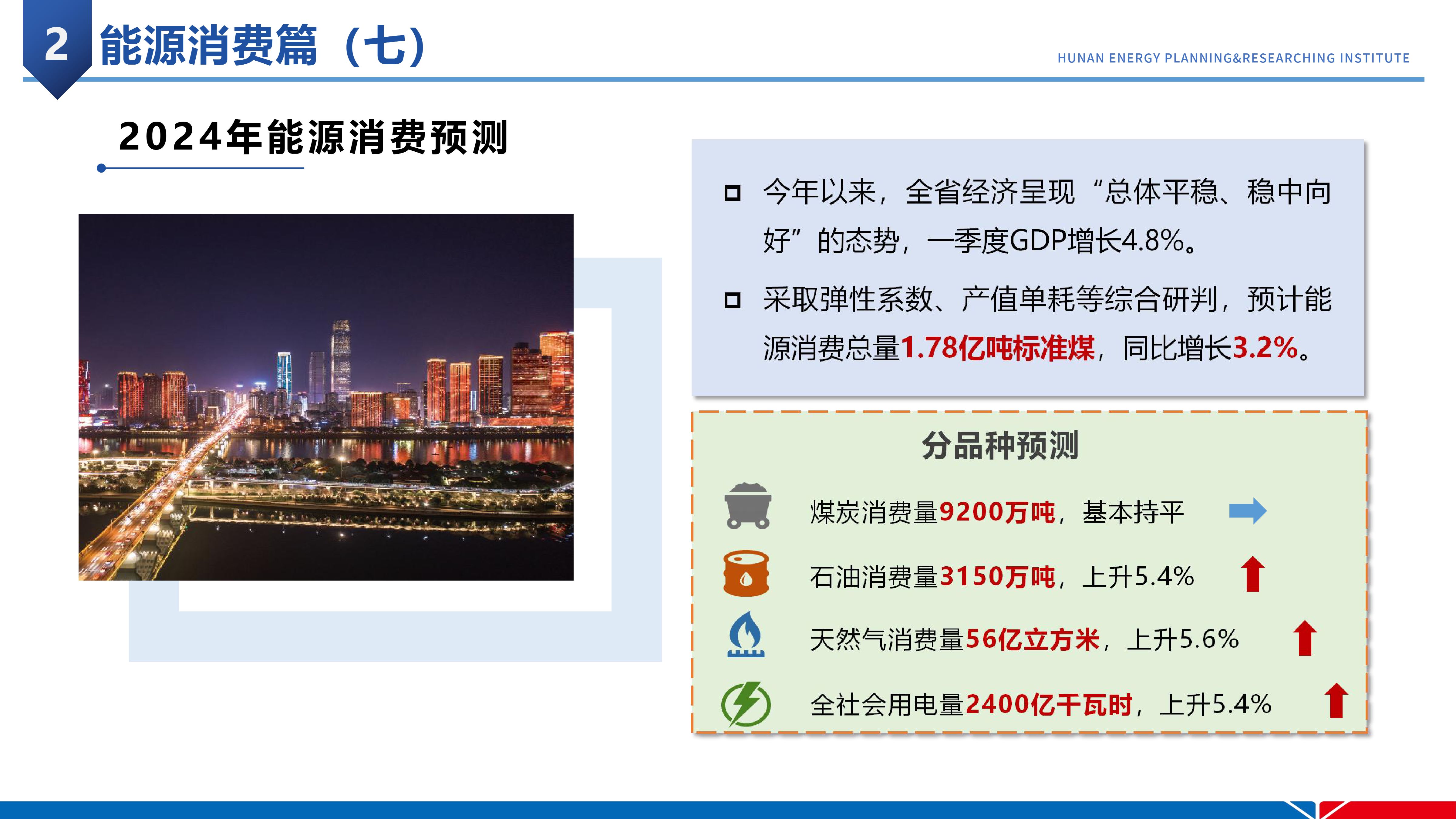 2 能源消费篇（七）

HUNAN ENERGY PLANNING&RESEARCHING INSTITUTE

2024年能源消费预测

今年以来，全省经济呈现“总体平稳、稳中向好”的态势，一季度GDP增长4.8%。

采取弹性系数、产值单耗等综合研判，预计能源消费总量1.78亿吨标准煤，同比增长3.2%。

分品种预测

煤炭消费量9200万吨，基本持平

石油消费量3150万吨，上升5.4%

天然气消费量56亿立方米，上升5.6%

全社会用电量2400亿千瓦时，上升5.4%